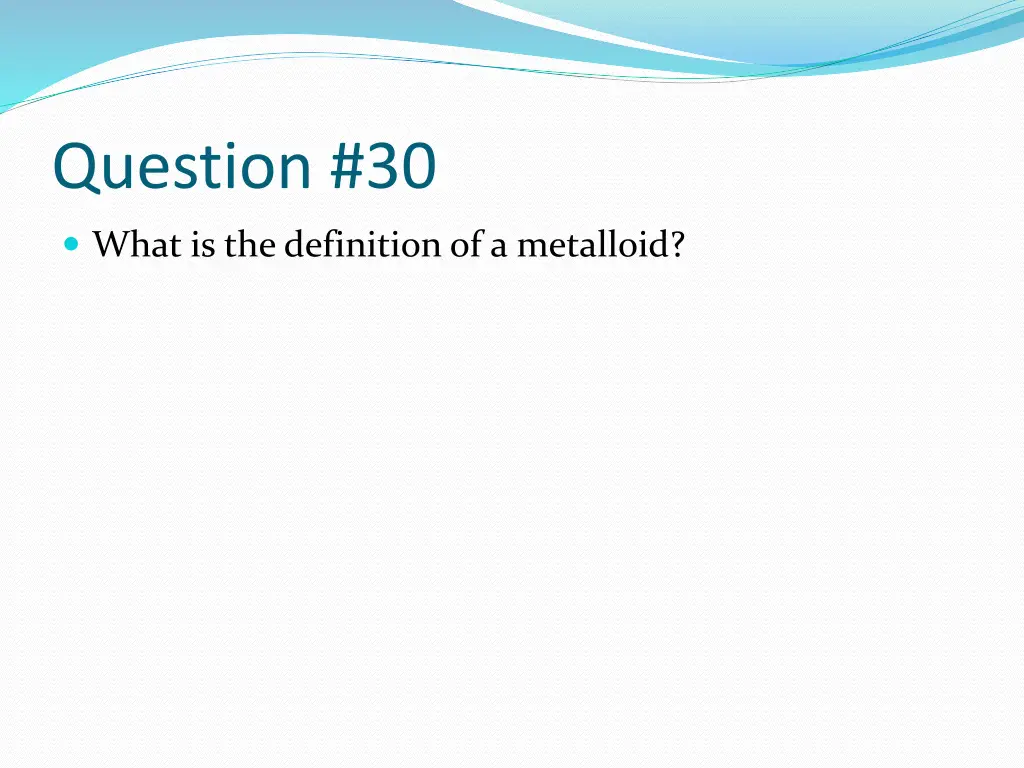 Question #30

What is the definition of a metalloid?